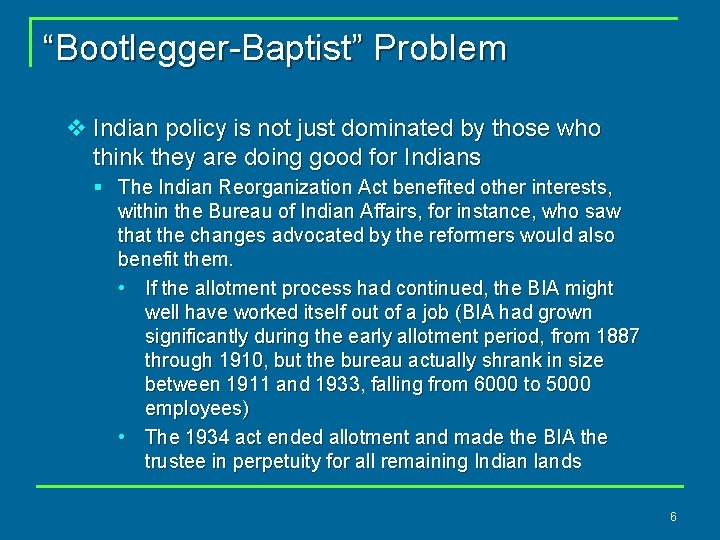 “Bootlegger-Baptist” Problem

❖ Indian policy is not just dominated by those who think they are doing good for Indians

▪ The Indian Reorganization Act benefited other interests, within the Bureau of Indian Affairs, for instance, who saw that the changes advocated by the reformers would also benefit them.

• If the allotment process had continued, the BIA might well have worked itself out of a job (BIA had grown significantly during the early allotment period, from 1887 through 1910, but the bureau actually shrank in size between 1911 and 1933, falling from 6000 to 5000 employees)

• The 1934 act ended allotment and made the BIA the trustee in perpetuity for all remaining Indian lands

6